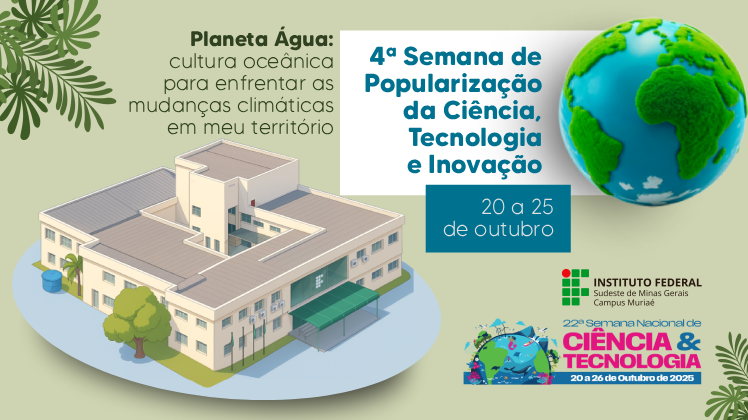 Planeta Água: cultura oceânica para enfrentar as mudanças climáticas em meu território

4ª Semana de Popularização da Ciência, Tecnologia e Inovação

20 a 25 de outubro

INSTITUTO FEDERAL
Sudeste de Minas Gerais
Campus Muriaé

22ª Semana Nacional de
CIÊNCIA & TECNOLOGIA
20 a 26 de Outubro de 2025